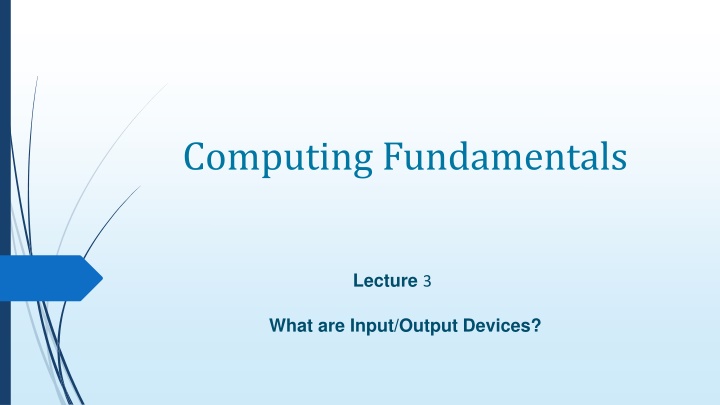 Computing Fundamentals

Lecture 3

What are Input/Output Devices?